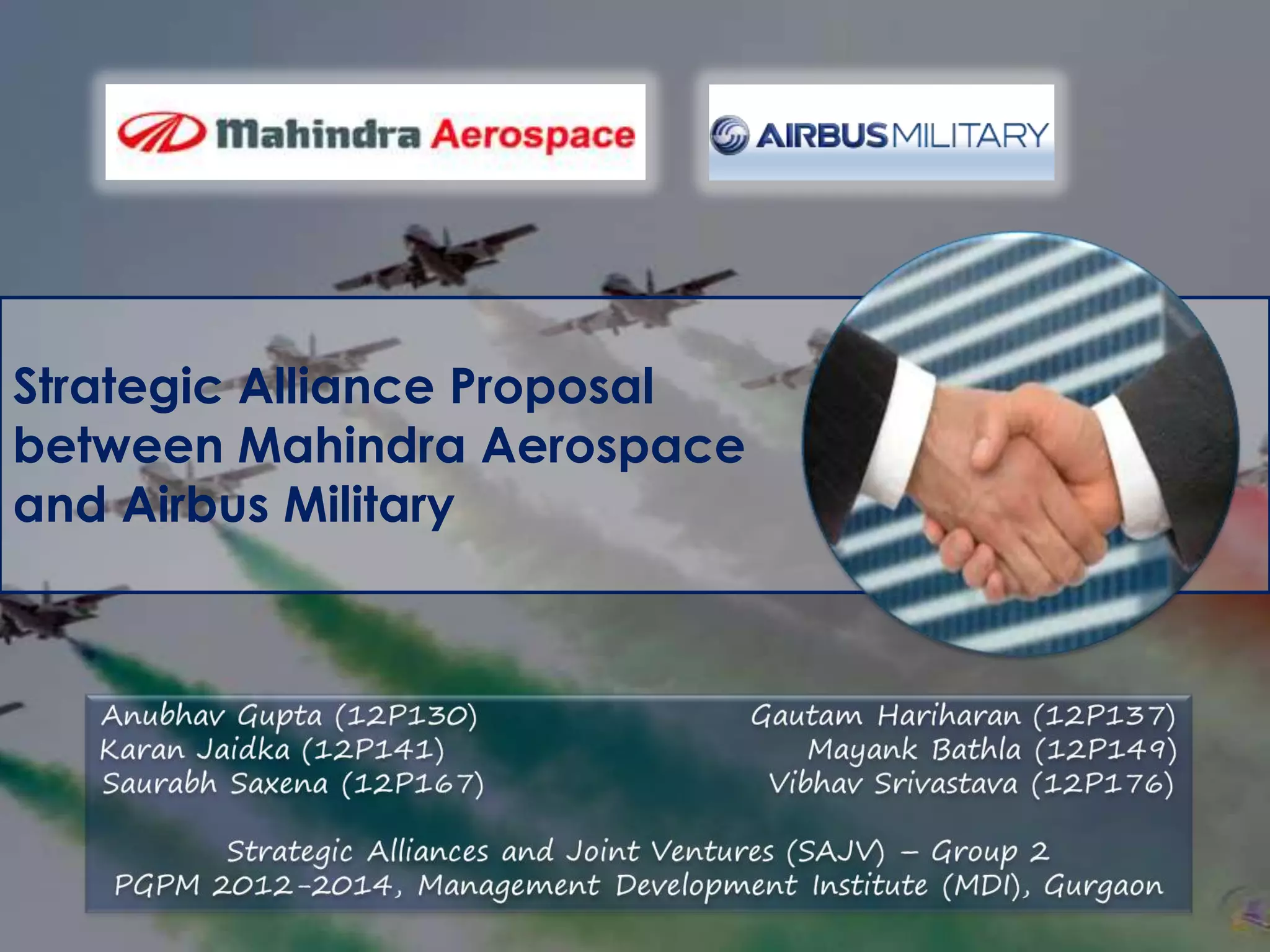 Mahindra Aerospace

AIRBUS MILITARY

Strategic Alliance Proposal between Mahindra Aerospace and Airbus Military

Anubhav Gupta (12P130)
Karan Jaidka (12P141)
Saurabh Saxena (12P167)

Gautam Hariharan (12P137)
Mayank Bathla (12P149)
Vibhav Srivastava (12P176)

Strategic Alliances and Joint Ventures (SAJV) – Group 2
PGPM 2012-2014, Management Development Institute (MDI), Gurgaon